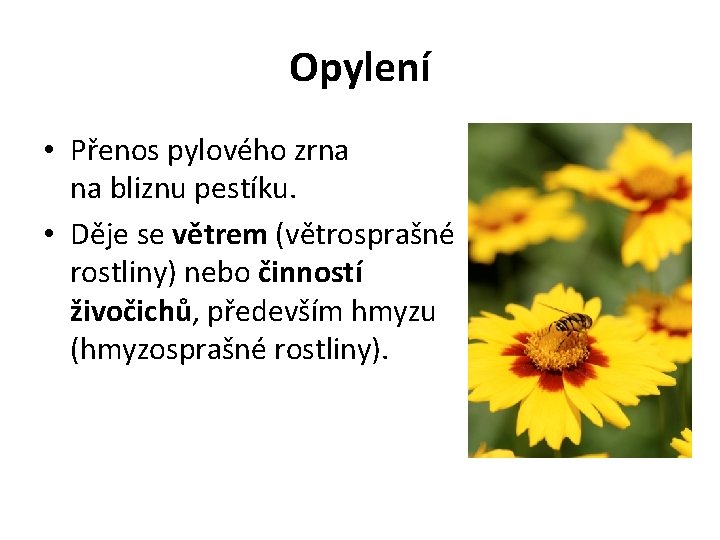 Opylení

• Přenos pylového zrna na bliznu pestíku.

• Děje se větrem (větrosprašné rostliny) nebo činností živočichů, především hmyzu (hmyzosprašné rostliny).